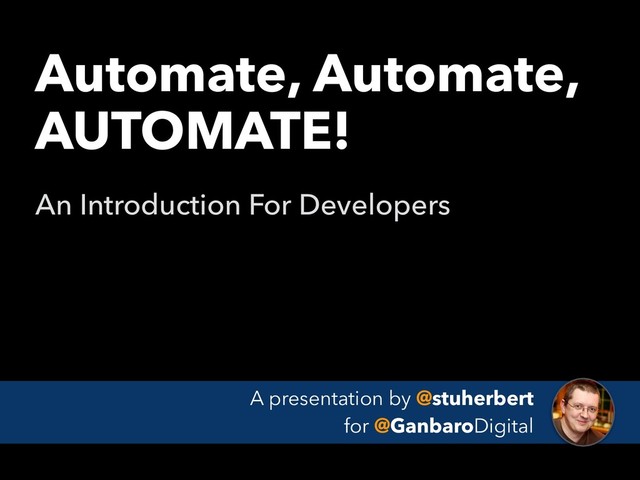 Automate, Automate, AUTOMATE!

An Introduction For Developers

A presentation by @stuherbert
for @GanbaroDigital